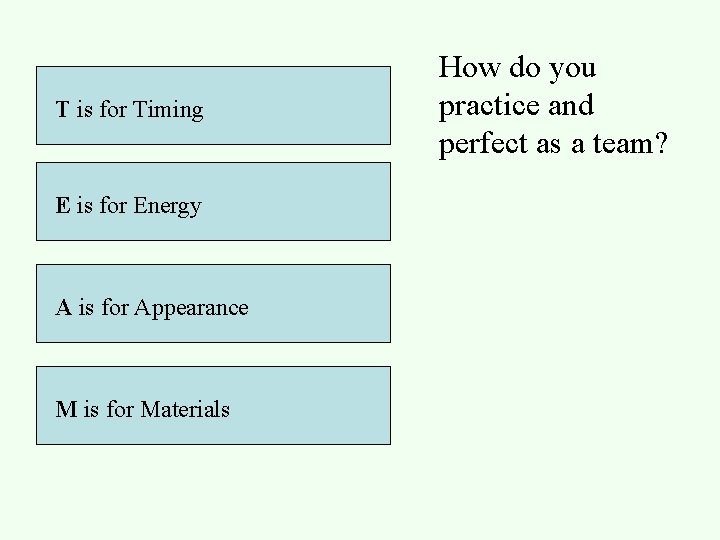 T is for Timing

E is for Energy

A is for Appearance

M is for Materials

How do you practice and perfect as a team?